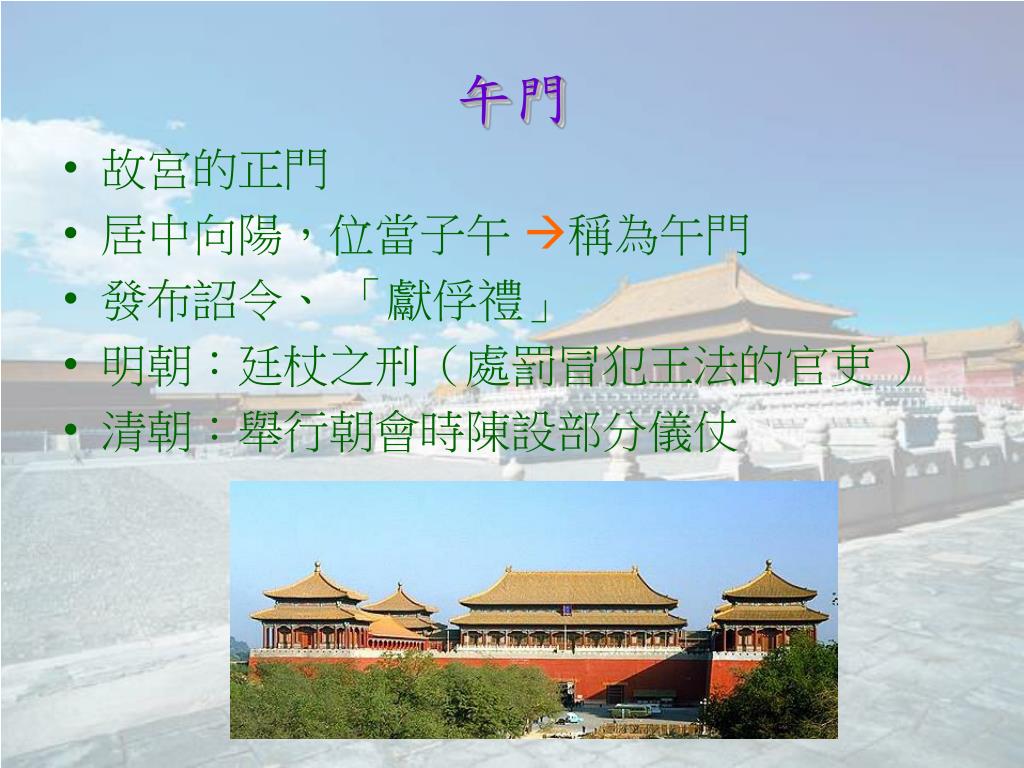 午門

• 故宮的正門
• 居中向陽，位當子午 →稱為午門
• 發布詔令、「獻俘禮」
• 明朝：廷杖之刑（處罰冒犯王法的官吏）
• 清朝：舉行朝會時陳設部分儀仗